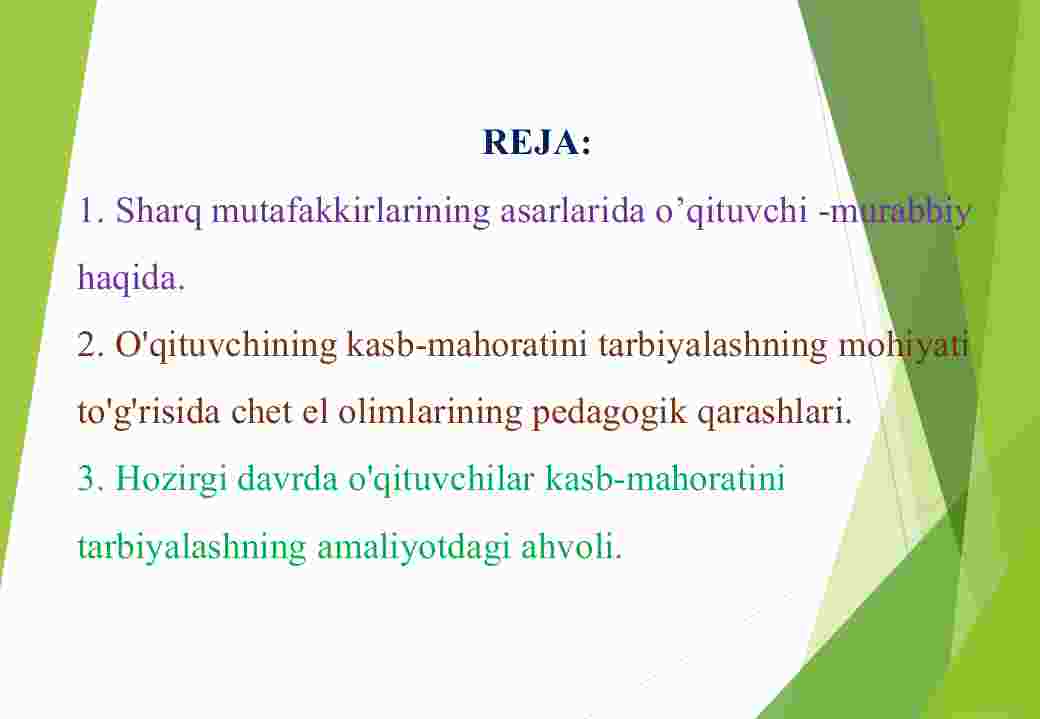 REJA:

1. Sharq mutafakkirlarining asarlarida o’qituvchi -murabbiy haqida.

2. O'qituvchining kasb-mahoratini tarbiyalashning mohiyati to'g'risida chet el olimlarining pedagogik qarashlari.

3. Hozirgi davrda o'qituvchilar kasb-mahoratini tarbiyalashning amaliyotdagi ahvoli.